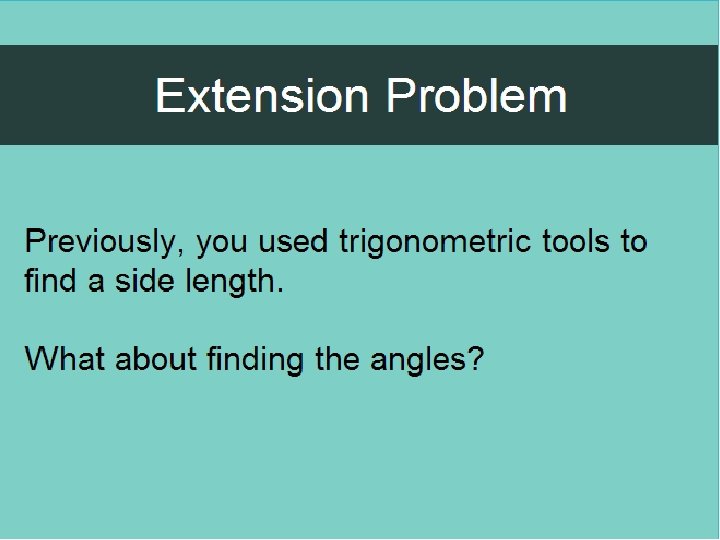 Extension Problem

Previously, you used trigonometric tools to find a side length.

What about finding the angles?